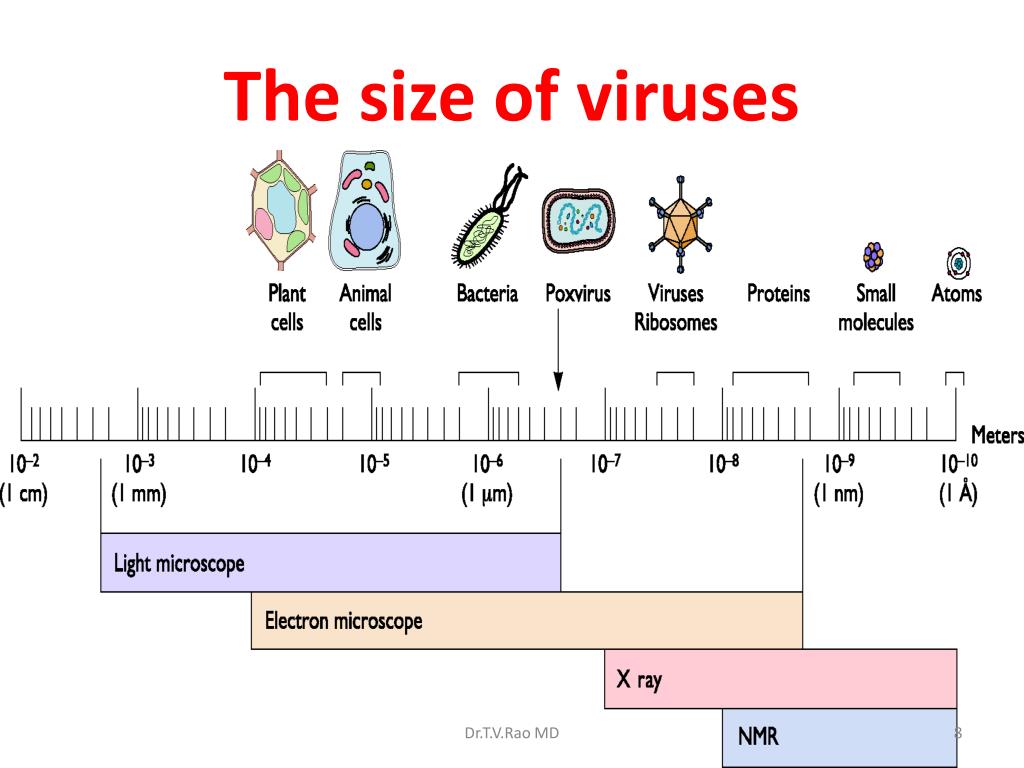 The size of viruses

Plant cells

Animal cells

Bacteria

Poxvirus

Viruses Ribosomes

Proteins

Small molecules

Atoms

Meters

$10^{-2}$ (1 cm)

$10^{-3}$ (1 mm)

$10^{-4}$

$10^{-5}$

$10^{-6}$ (1 µm)

$10^{-7}$

$10^{-8}$

$10^{-9}$ (1 nm)

$10^{-10}$ (1 Å)

Light microscope

Electron microscope

X ray

NMR

Dr.T.V.Rao MD

8